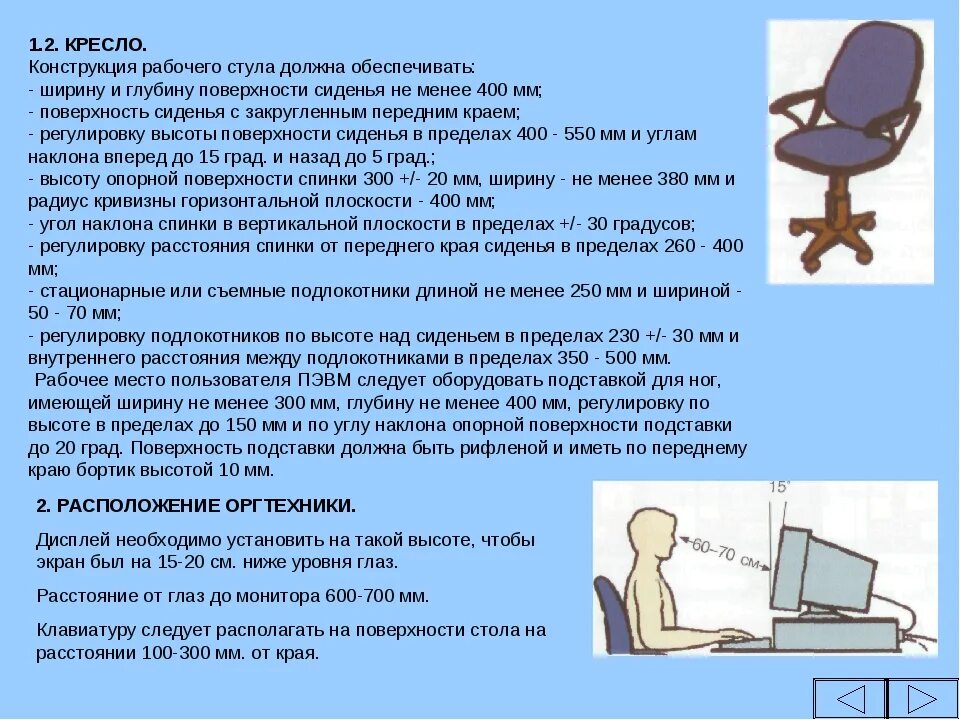 1.2. КРЕСЛО.
Конструкция рабочего стула должна обеспечивать:
- ширину и глубину поверхности сиденья не менее 400 мм;
- поверхность сиденья с закругленным передним краем;
- регулировку высоты поверхности сиденья в пределах 400 - 550 мм и углам наклона вперед до 15 град. и назад до 5 град.;
- высоту опорной поверхности спинки 300 +/- 20 мм, ширину - не менее 380 мм и радиус кривизны горизонтальной плоскости - 400 мм;
- угол наклона спинки в вертикальной плоскости в пределах +/- 30 градусов;
- регулировку расстояния спинки от переднего края сиденья в пределах 260 - 400 мм;
- стационарные или съемные подлокотники длиной не менее 250 мм и шириной - 50 - 70 мм;
- регулировку подлокотников по высоте над сиденьем в пределах 230 +/- 30 мм и внутреннего расстояния между подлокотниками в пределах 350 - 500 мм.
Рабочее место пользователя ПЭВМ следует оборудовать подставкой для ног, имеющей ширину не менее 300 мм, глубину не менее 400 мм, регулировку по высоте в пределах до 150 мм и по углу наклона опорной поверхности подставки до 20 град. Поверхность подставки должна быть рифленой и иметь по переднему краю бортик высотой 10 мм.

2. РАСПОЛОЖЕНИЕ ОРГТЕХНИКИ.

Дисплей необходимо установить на такой высоте, чтобы экран был на 15-20 см. ниже уровня глаз.

Расстояние от глаз до монитора 600-700 мм.

Клавиатуру следует располагать на поверхности стола на расстоянии 100-300 мм. от края.

15°
60–70 см